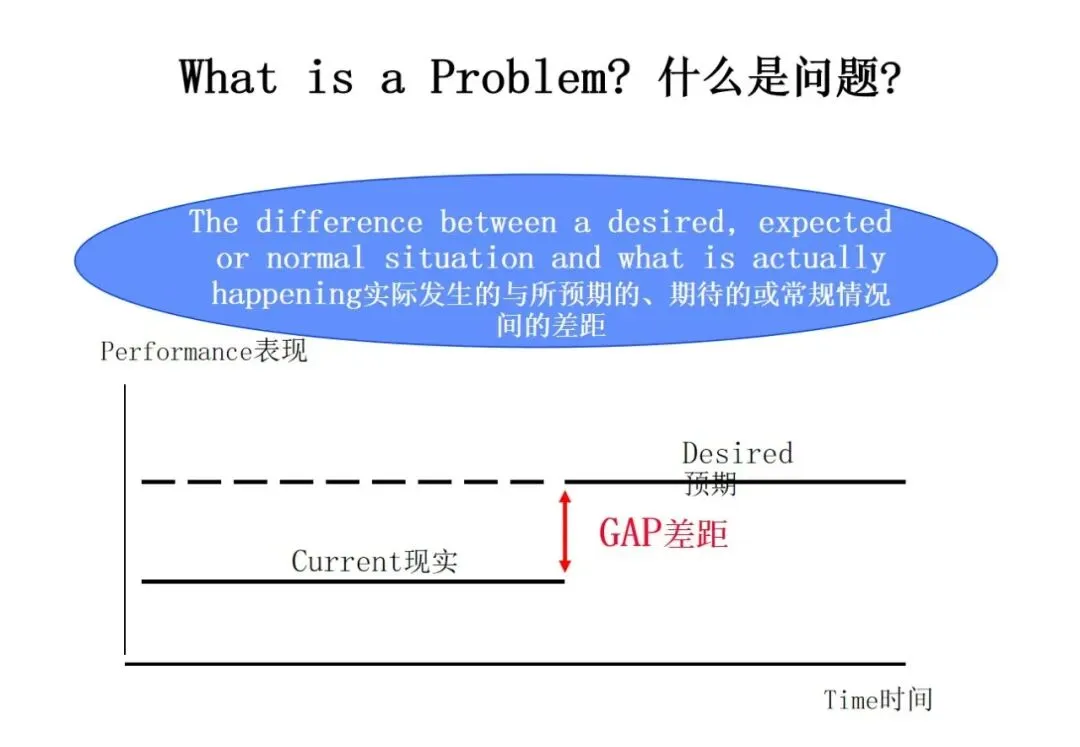 What is a Problem? 什么是问题?

The difference between a desired, expected or normal situation and what is actually happening实际发生的与所预期的、期待的或常规情况间的差距

Performance表现

Desired
预期

GAP差距

Current现实

Time时间